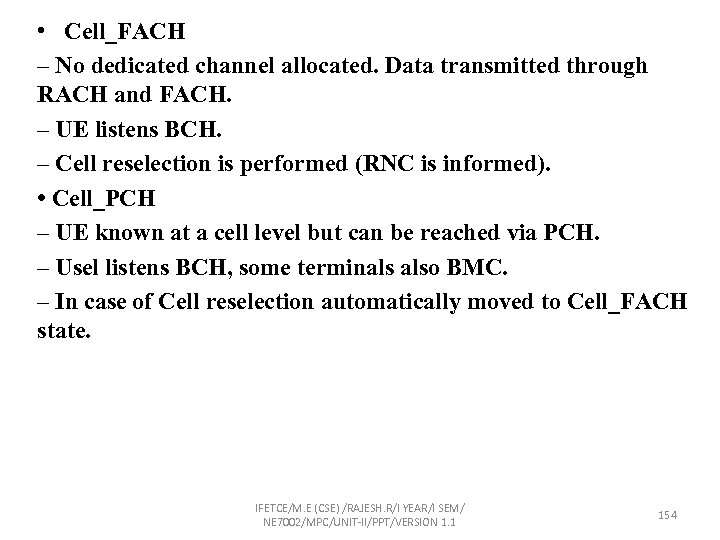 • Cell_FACH
– No dedicated channel allocated. Data transmitted through RACH and FACH.
– UE listens BCH.
– Cell reselection is performed (RNC is informed).
• Cell_PCH
– UE known at a cell level but can be reached via PCH.
– Usel listens BCH, some terminals also BMC.
– In case of Cell reselection automatically moved to Cell_FACH state.

IFETCE/M.E (CSE) /RAJESH.R/I YEAR/I SEM/ NE7002/MPC/UNIT-II/PPT/VERSION 1.1

154